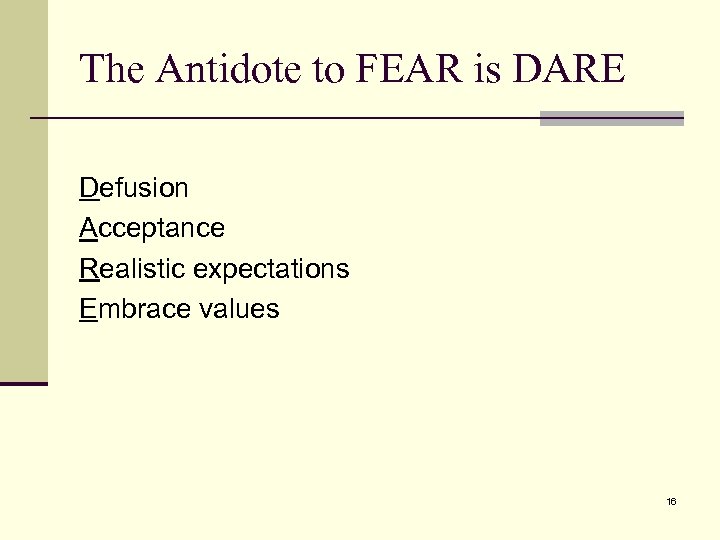 The Antidote to FEAR is DARE

Defusion
Acceptance
Realistic expectations
Embrace values

16